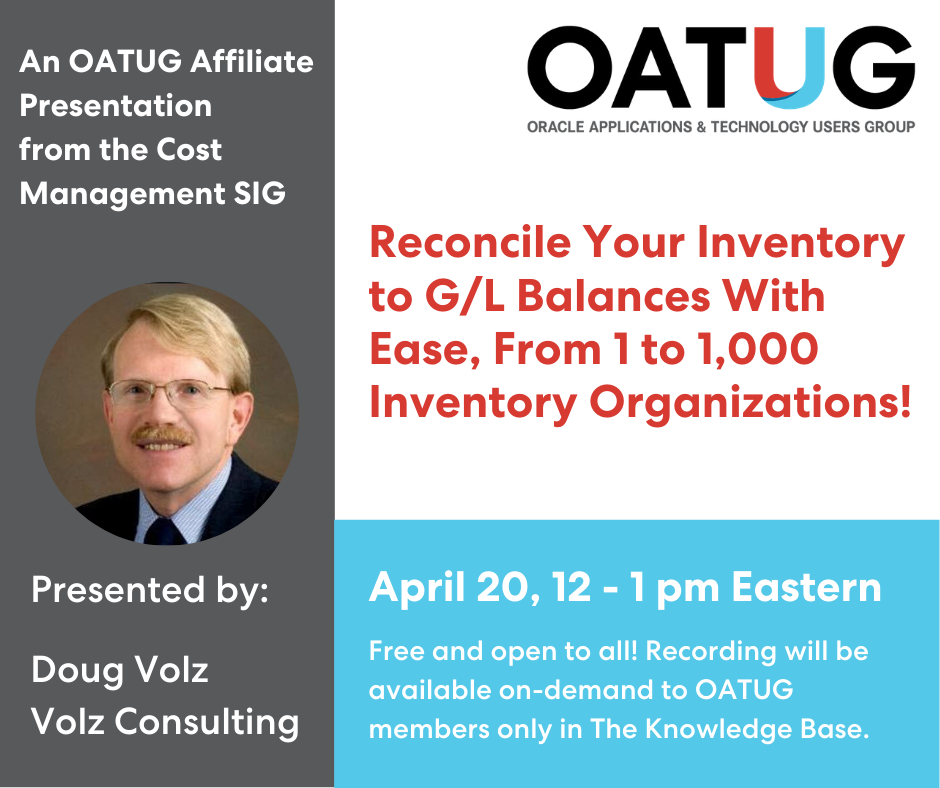 An OATUG Affiliate Presentation from the Cost Management SIG

Presented by:

Doug Volz
Volz Consulting

OATUG
ORACLE APPLICATIONS & TECHNOLOGY USERS GROUP

Reconcile Your Inventory to G/L Balances With Ease, From 1 to 1,000 Inventory Organizations!

April 20, 12 - 1 pm Eastern

Free and open to all! Recording will be available on-demand to OATUG members only in The Knowledge Base.